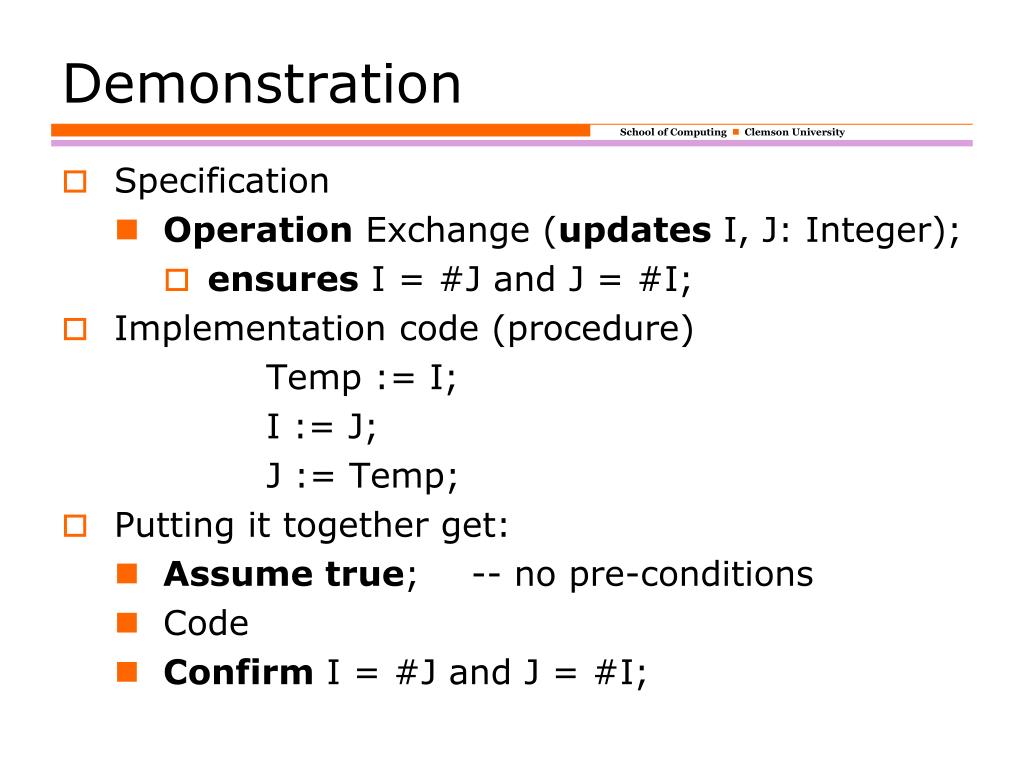 Demonstration

School of Computing ■ Clemson University

Specification

Operation Exchange (updates I, J: Integer);

ensures I = #J and J = #I;

Implementation code (procedure)

Temp := I;
I := J;
J := Temp;

Putting it together get:

Assume true; -- no pre-conditions

Code

Confirm I = #J and J = #I;